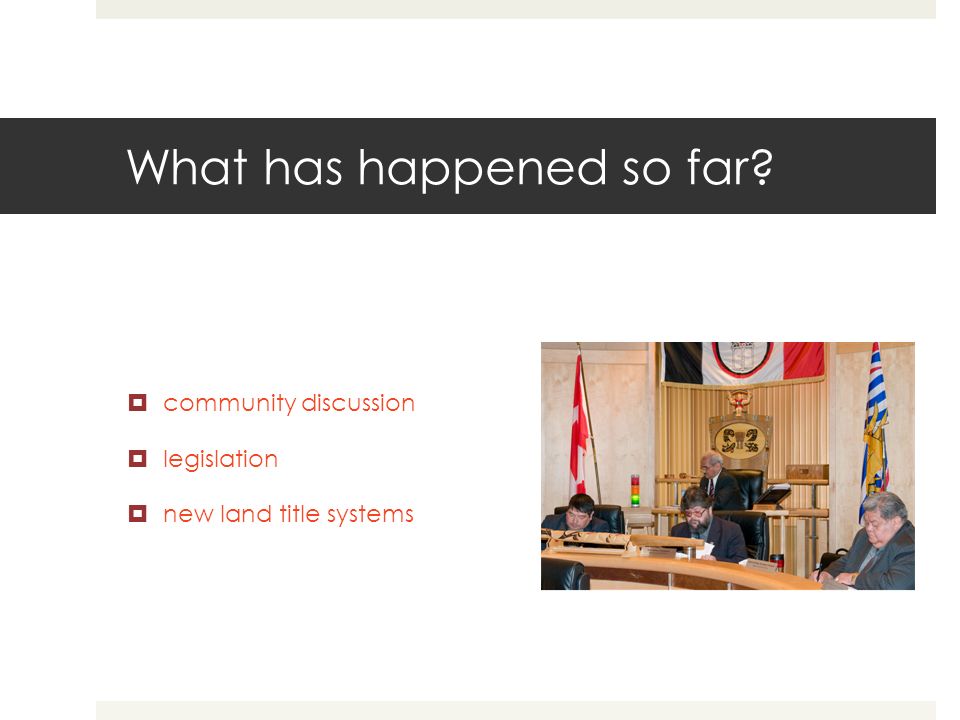 What has happened so far?

community discussion

legislation

new land title systems